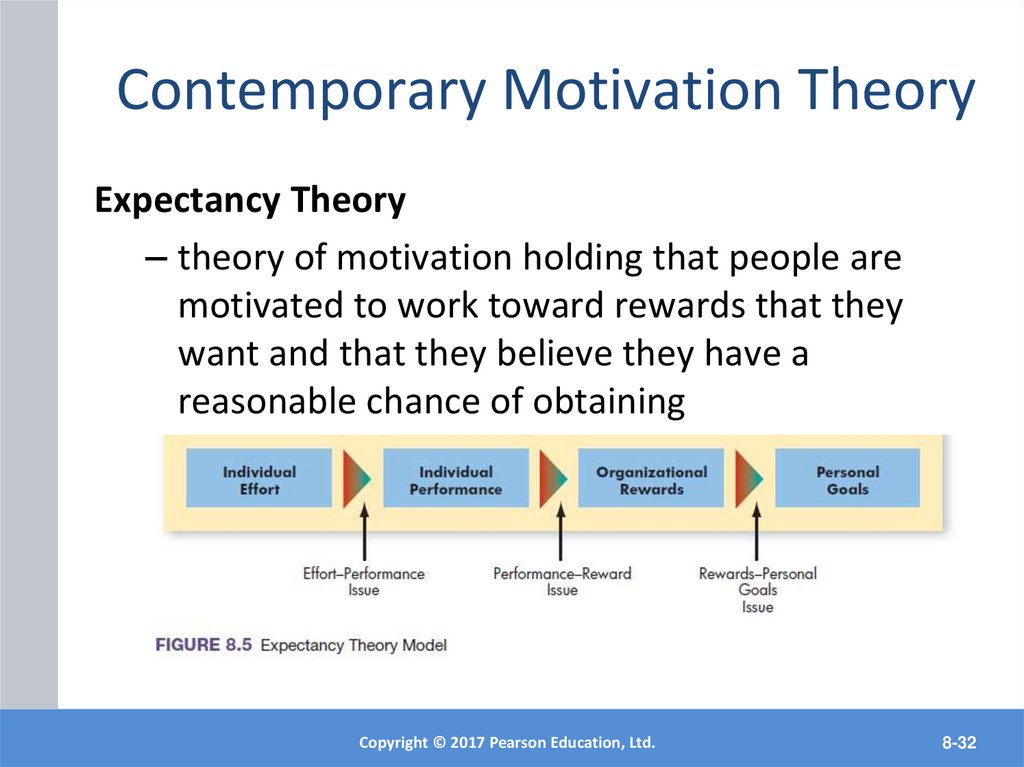 Contemporary Motivation Theory

Expectancy Theory

– theory of motivation holding that people are motivated to work toward rewards that they want and that they believe they have a reasonable chance of obtaining

Individual Effort

Individual Performance

Organizational Rewards

Personal Goals

Effort–Performance Issue

Performance–Reward Issue

Rewards–Personal Goals Issue

FIGURE 8.5 Expectancy Theory Model

Copyright © 2017 Pearson Education, Ltd.

8-32